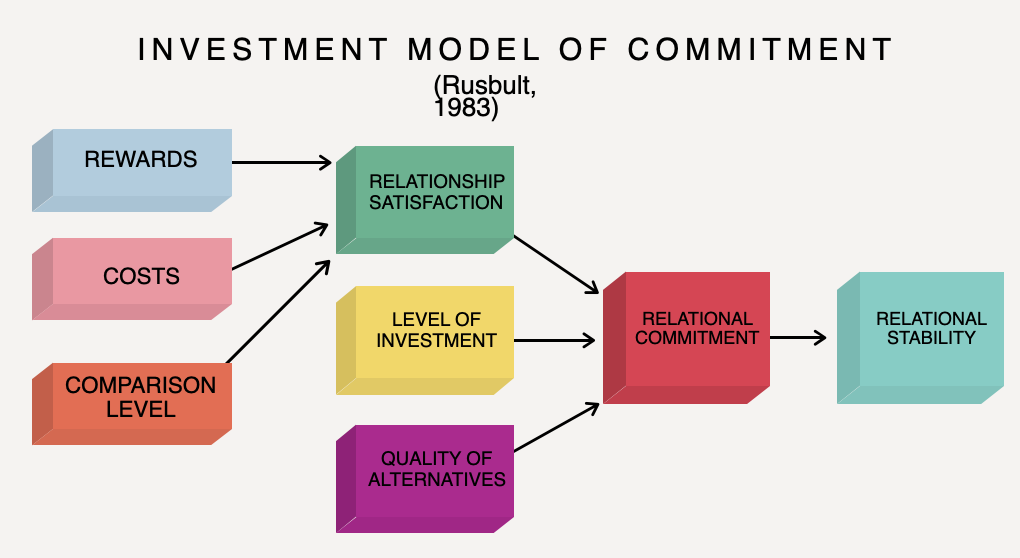 INVESTMENT MODEL OF COMMITMENT

(Rusbult, 1983)

REWARDS

COSTS

COMPARISON LEVEL

RELATIONSHIP SATISFACTION

LEVEL OF INVESTMENT

QUALITY OF ALTERNATIVES

RELATIONAL COMMITMENT

RELATIONAL STABILITY